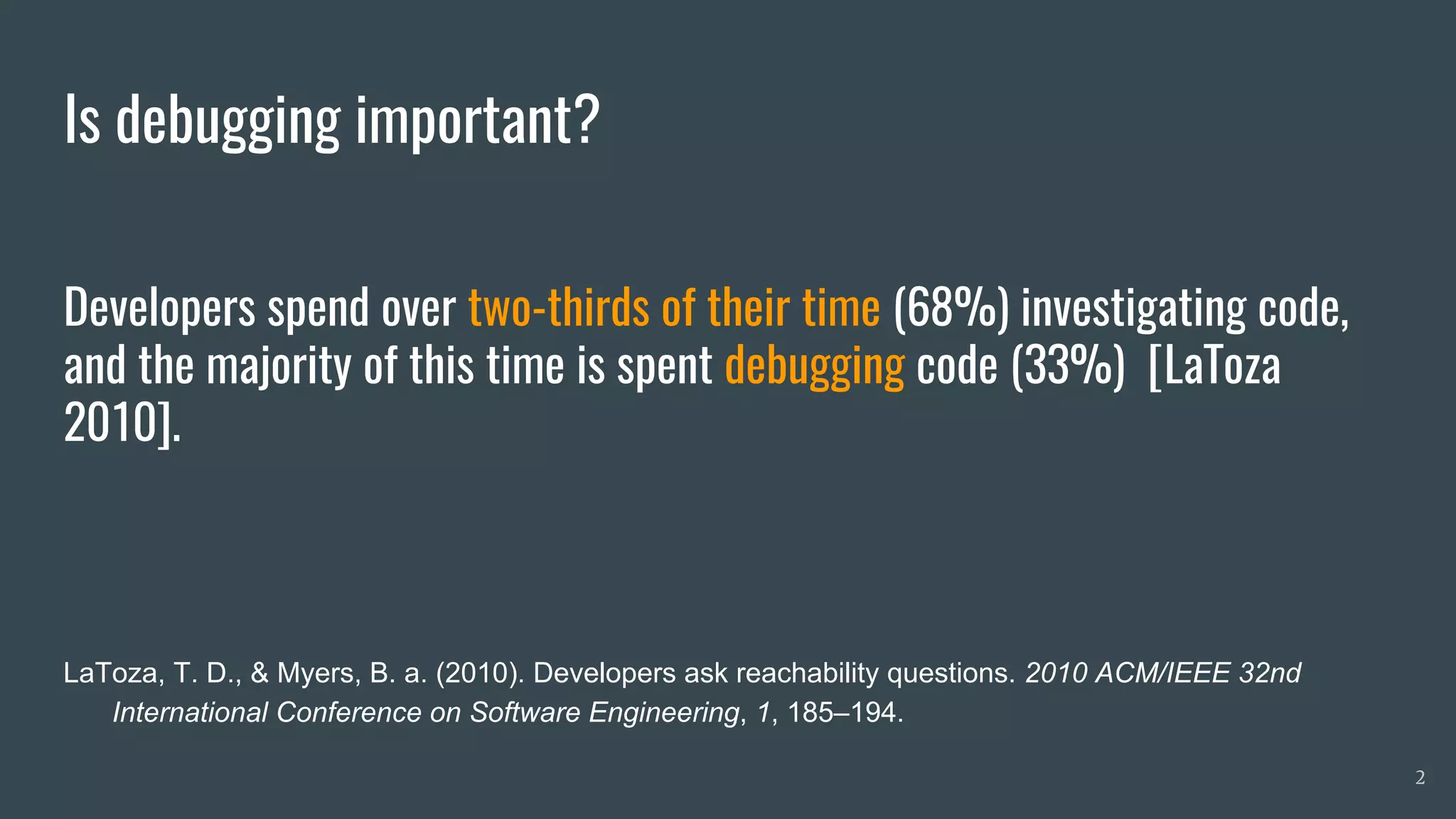 Is debugging important?

Developers spend over two-thirds of their time (68%) investigating code, and the majority of this time is spent debugging code (33%) [LaToza 2010].

LaToza, T. D., & Myers, B. a. (2010). Developers ask reachability questions. 2010 ACM/IEEE 32nd International Conference on Software Engineering, 1, 185–194.

2